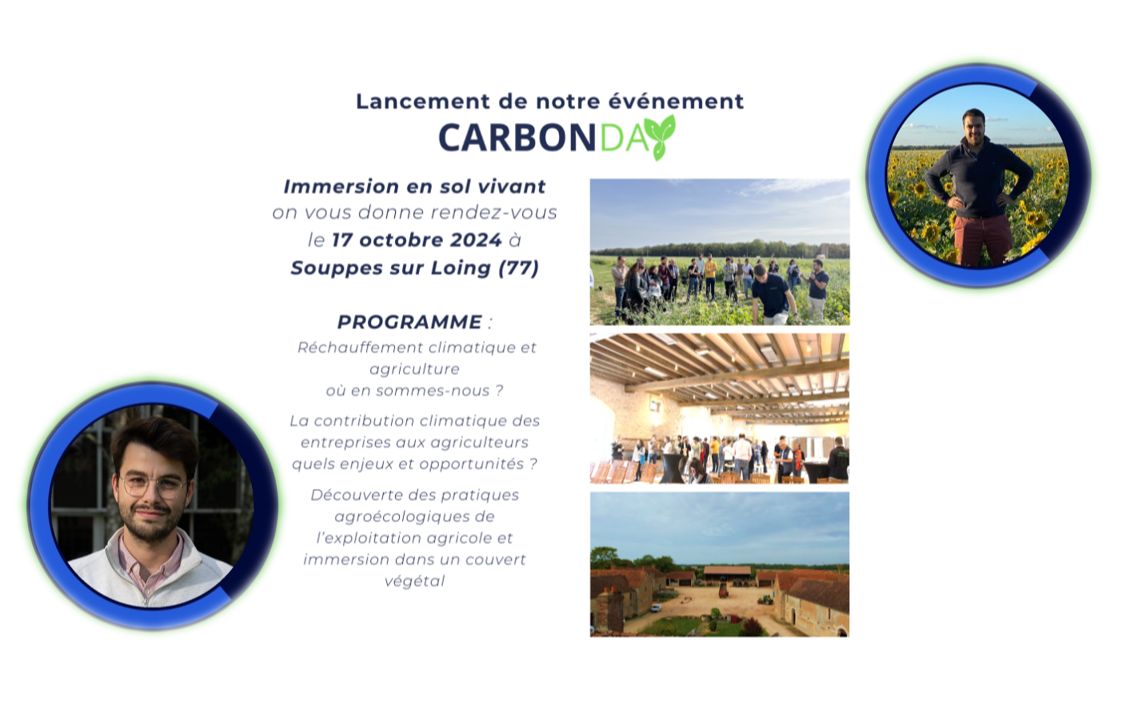 Lancement de notre événement
CARBONDAY

Immersion en sol vivant
on vous donne rendez-vous
le 17 octobre 2024 à
Souppes sur Loing (77)

PROGRAMME :

Réchauffement climatique et agriculture
où en sommes-nous ?

La contribution climatique des entreprises aux agriculteurs
quels enjeux et opportunités ?

Découverte des pratiques agroécologiques de l'exploitation agricole et immersion dans un couvert végétal